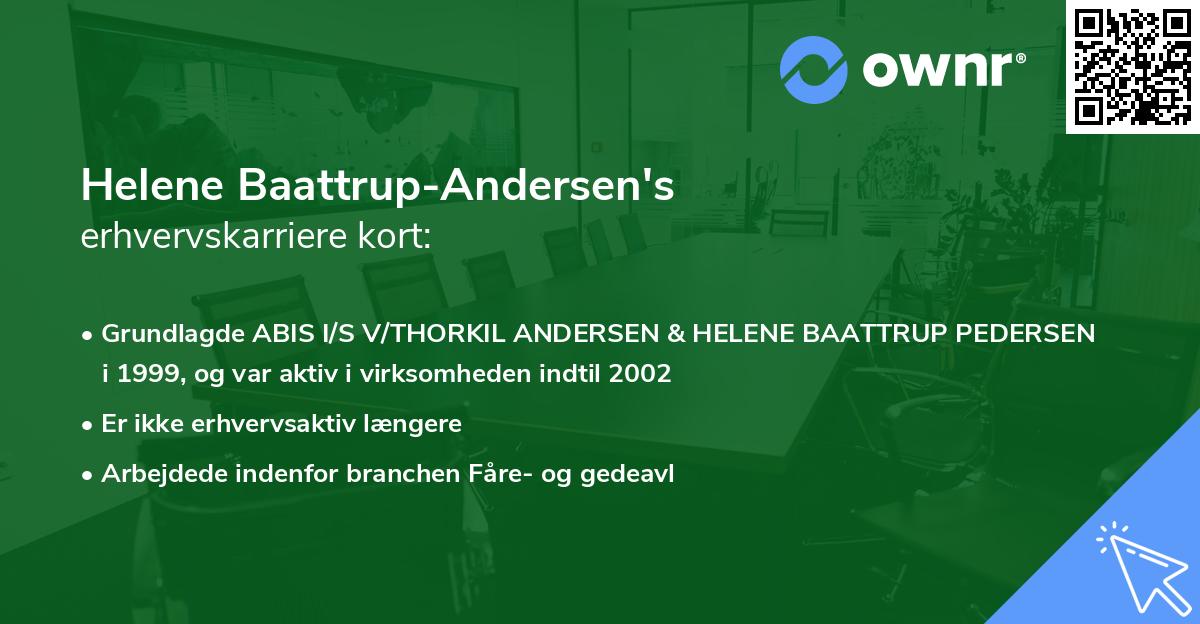 ownr®

Helene Baattrup-Andersen's
erhvervskarriere kort:

• Grundlagde ABIS I/S V/THORKIL ANDERSEN & HELENE BAATTRUP PEDERSEN i 1999, og var aktiv i virksomheden indtil 2002
• Er ikke erhvervsaktiv længere
• Arbejdede indenfor branchen Fåre- og gedeavl